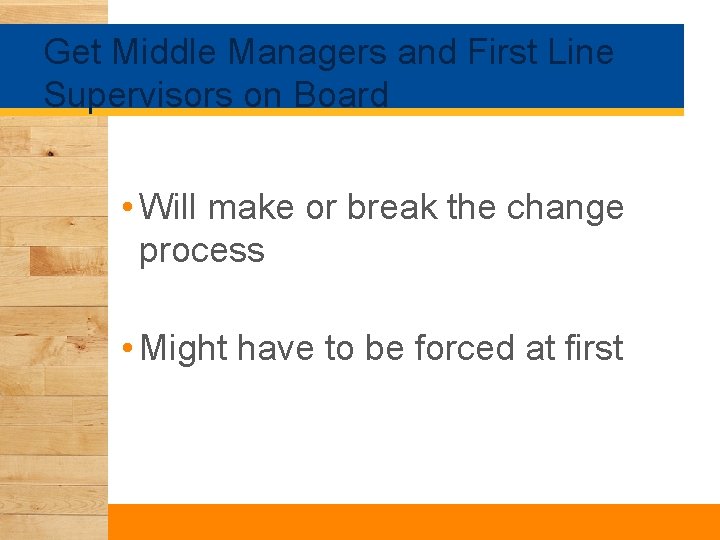 Get Middle Managers and First Line Supervisors on Board

• Will make or break the change process

• Might have to be forced at first